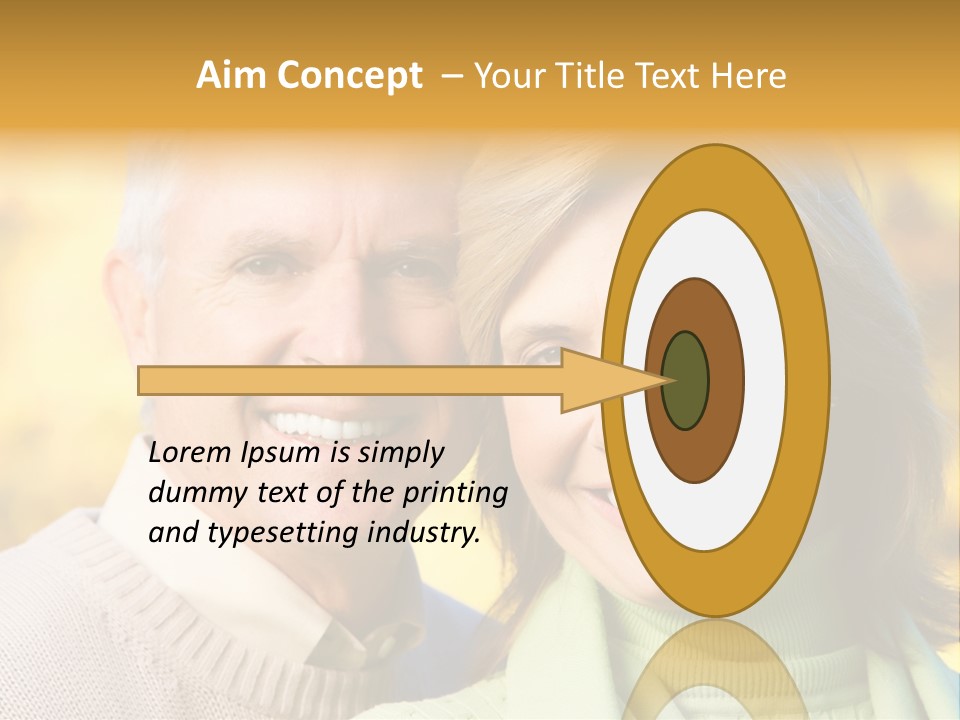 Aim Concept – Your Title Text Here

Lorem Ipsum is simply dummy text of the printing and typesetting industry.